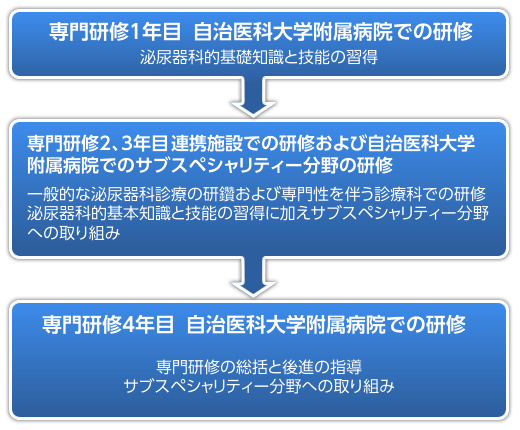 専門研修1年目 自治医科大学附属病院での研修

泌尿器科的基礎知識と技能の習得

専門研修2、3年目 連携施設での研修および自治医科大学附属病院でのサブスペシャリティー分野の研修

一般的な泌尿器科診療の研鑽および専門性を伴う診療科での研修
泌尿器科的基本知識と技能の習得に加えサブスペシャリティー分野への取り組み

専門研修4年目 自治医科大学附属病院での研修

専門研修の総括と後進の指導
サブスペシャリティー分野への取り組み